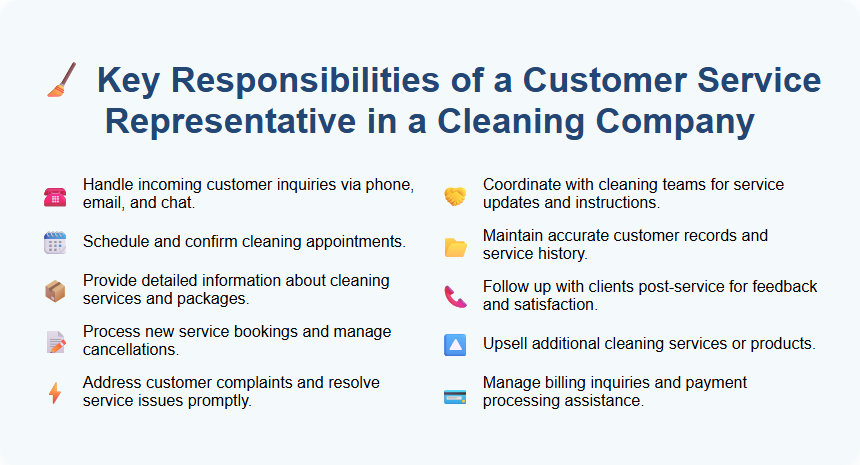 Key Responsibilities of a Customer Service Representative in a Cleaning Company

Handle incoming customer inquiries via phone, email, and chat.

Schedule and confirm cleaning appointments.

Provide detailed information about cleaning services and packages.

Process new service bookings and manage cancellations.

Address customer complaints and resolve service issues promptly.

Coordinate with cleaning teams for service updates and instructions.

Maintain accurate customer records and service history.

Follow up with clients post-service for feedback and satisfaction.

Upsell additional cleaning services or products.

Manage billing inquiries and payment processing assistance.